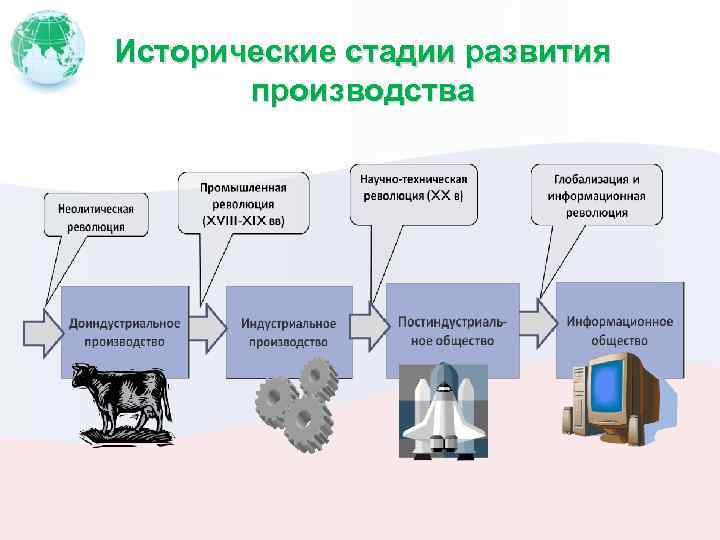 Исторические стадии развития производства

Неолитическая революция

Промышленная революция (XVIII-XIX вв)

Научно-техническая революция (XX в)

Глобализация и информационная революция

Доиндустриальное производство

Индустриальное производство

Постиндустриальное общество

Информационное общество